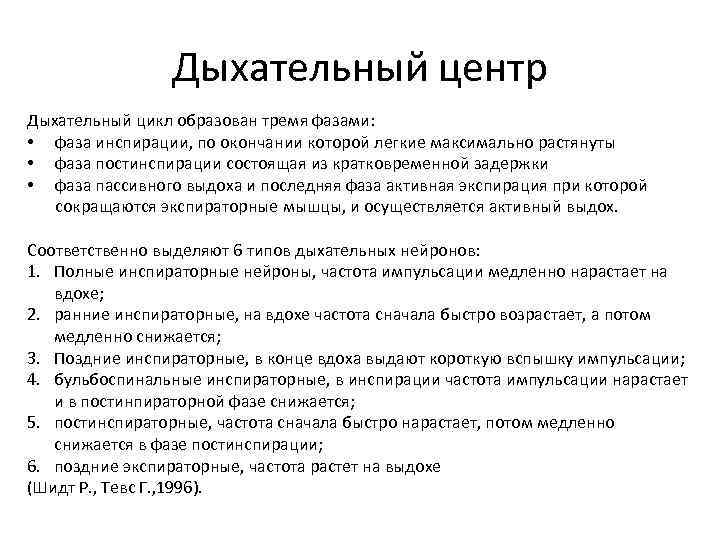 Дыхательный центр

Дыхательный цикл образован тремя фазами:
• фаза инспирации, по окончании которой легкие максимально растянуты
• фаза постинспирации состоящая из кратковременной задержки
• фаза пассивного выдоха и последняя фаза активная экспирация при которой сокращаются экспираторные мышцы, и осуществляется активный выдох.

Соответственно выделяют 6 типов дыхательных нейронов:
1. Полные инспираторные нейроны, частота импульсации медленно нарастает на вдохе;
2. ранние инспираторные, на вдохе частота сначала быстро возрастает, а потом медленно снижается;
3. Поздние инспираторные, в конце вдоха выдают короткую вспышку импульсации;
4. бульбоспинальные инспираторные, в инспирации частота импульсации нарастает и в постинпираторной фазе снижается;
5. постинспираторные, частота сначала быстро нарастает, потом медленно снижается в фазе постинспирации;
6. поздние экспираторные, частота растет на выдохе
(Шидт Р., Тевс Г.,1996).